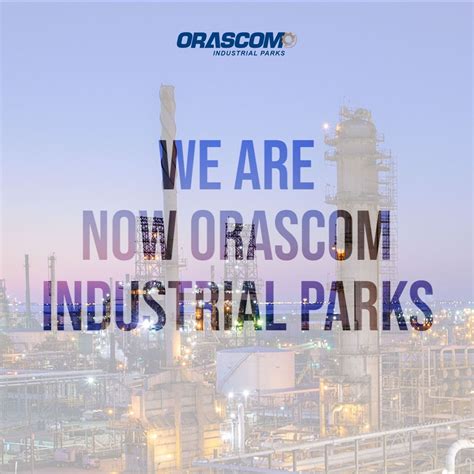 ORASCOM
INDUSTRIAL PARKS

WE ARE
NOW ORASCOM
INDUSTRIAL PARKS